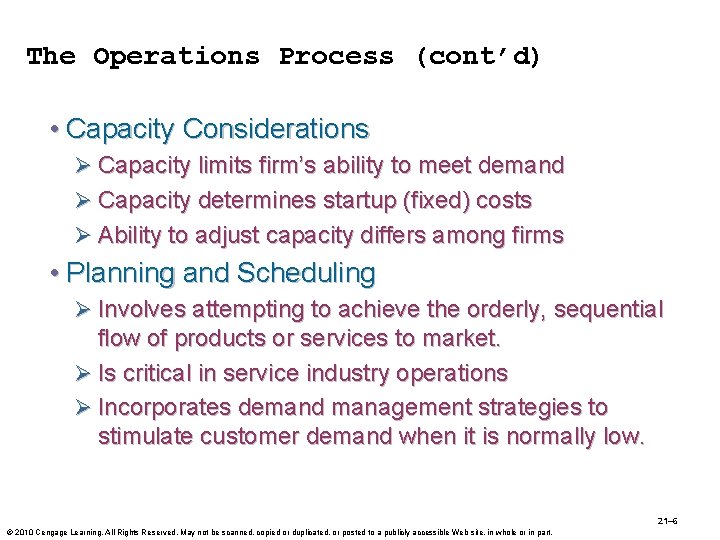 The Operations Process (cont'd)

• Capacity Considerations

➢ Capacity limits firm's ability to meet demand

➢ Capacity determines startup (fixed) costs

➢ Ability to adjust capacity differs among firms

• Planning and Scheduling

➢ Involves attempting to achieve the orderly, sequential flow of products or services to market.

➢ Is critical in service industry operations

➢ Incorporates demand management strategies to stimulate customer demand when it is normally low.

21–6

© 2010 Cengage Learning. All Rights Reserved. May not be scanned, copied or duplicated, or posted to a publicly accessible Web site, in whole or in part.